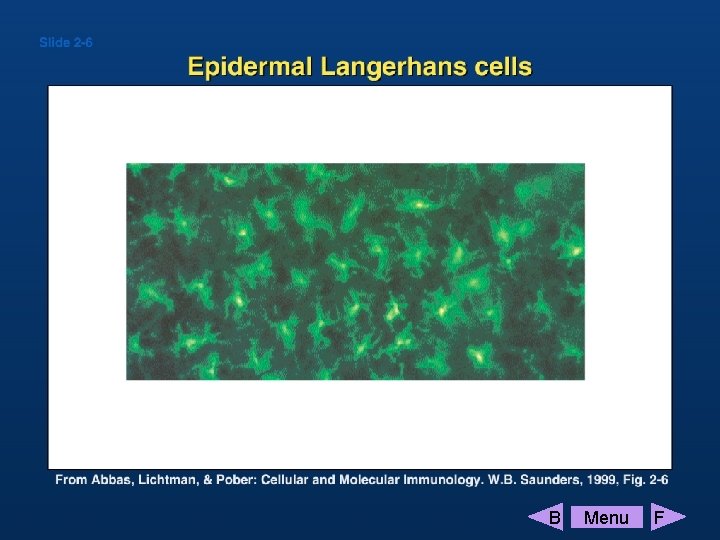 Slide 2-6

Epidermal Langerhans cells

From Abbas, Lichtman, & Pober: Cellular and Molecular Immunology. W.B. Saunders, 1999, Fig. 2-6

B Menu F